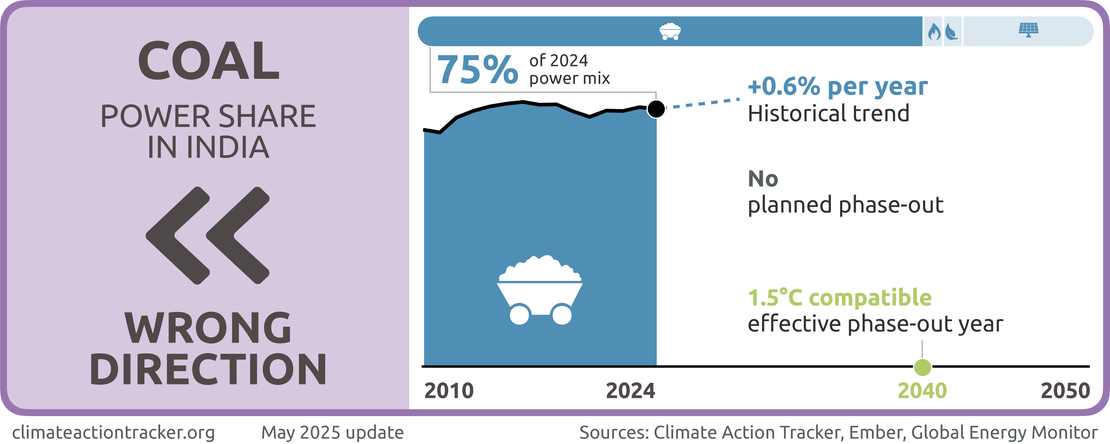 COAL

POWER SHARE IN INDIA

WRONG DIRECTION

75% of 2024 power mix

+0.6% per year
Historical trend

No
planned phase-out

1.5°C compatible
effective phase-out year

2010

2024

2040

2050

climateactiontracker.org

May 2025 update

Sources: Climate Action Tracker, Ember, Global Energy Monitor